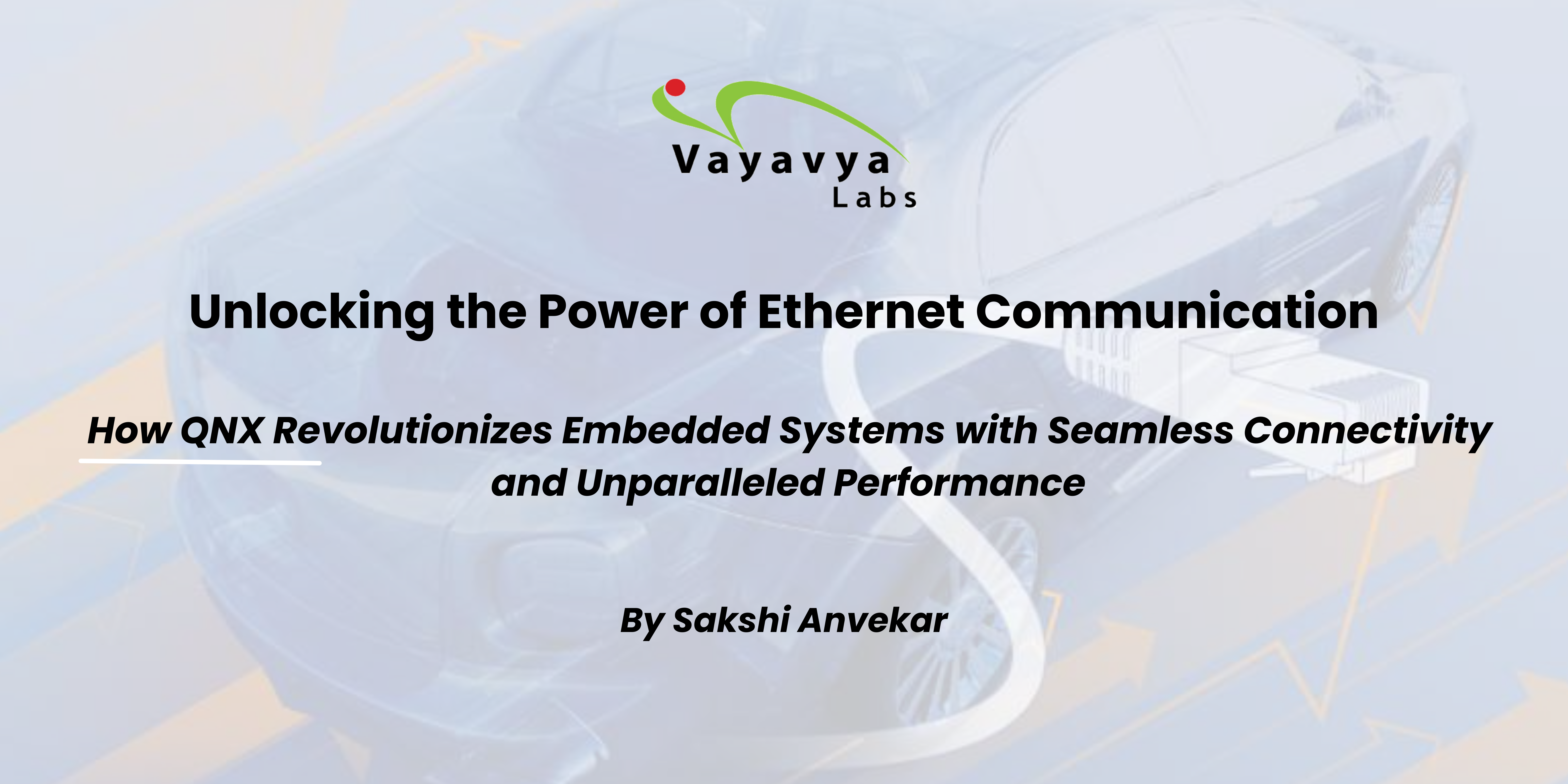 Vayavya
Labs

Unlocking the Power of Ethernet Communication

How QNX Revolutionizes Embedded Systems with Seamless Connectivity and Unparalleled Performance

By Sakshi Anvekar